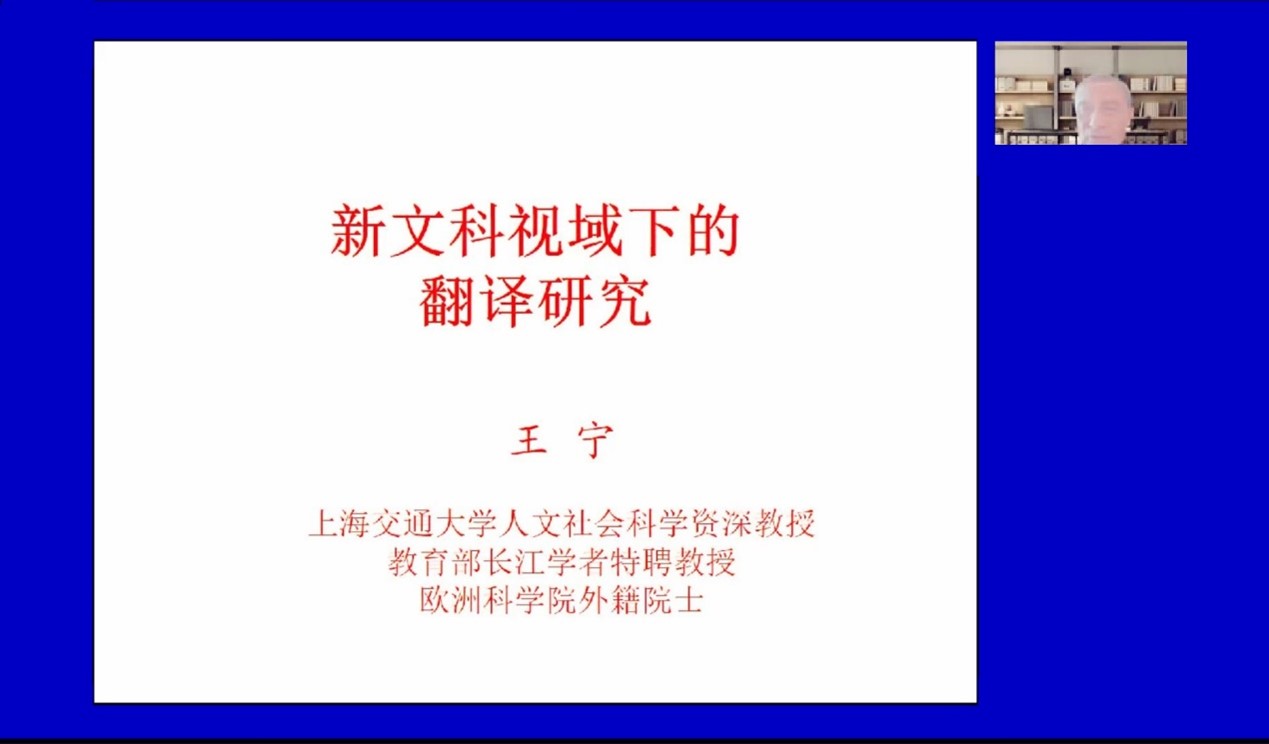 新文科视域下的
翻译研究

王 宁

上海交通大学人文社会科学资深教授
教育部长江学者特聘教授
欧洲科学院外籍院士